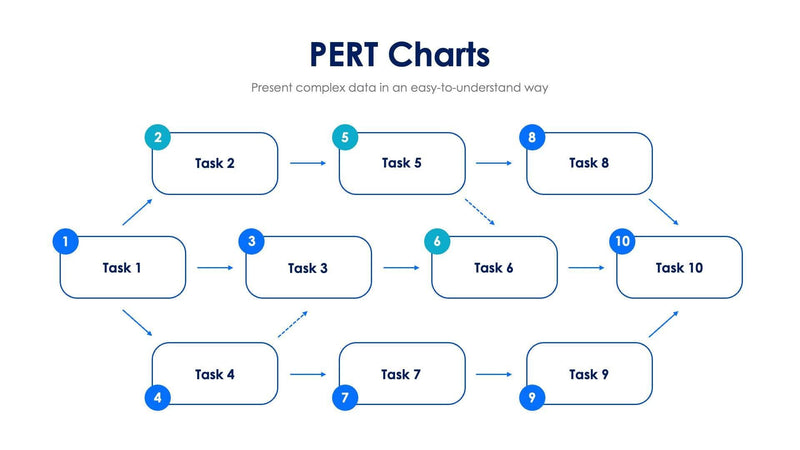 PERT Charts

Present complex data in an easy-to-understand way

2 Task 2

5 Task 5

8 Task 8

1 Task 1

3 Task 3

6 Task 6

10 Task 10

Task 4 4

Task 7 7

Task 9 9